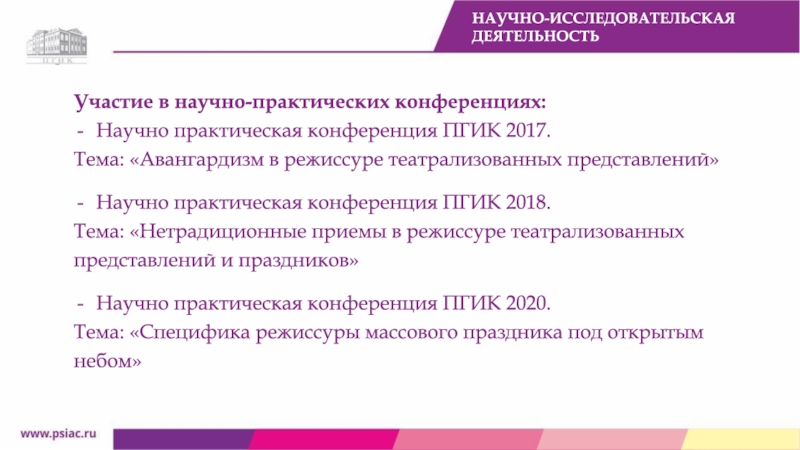 ПГИК

НАУЧНО-ИССЛЕДОВАТЕЛЬСКАЯ ДЕЯТЕЛЬНОСТЬ

Участие в научно-практических конференциях:
- Научно практическая конференция ПГИК 2017.
Тема: «Авангардизм в режиссуре театрализованных представлений»

- Научно практическая конференция ПГИК 2018.
Тема: «Нетрадиционные приемы в режиссуре театрализованных представлений и праздников»

- Научно практическая конференция ПГИК 2020.
Тема: «Специфика режиссуры массового праздника под открытым небом»

www.psiac.ru